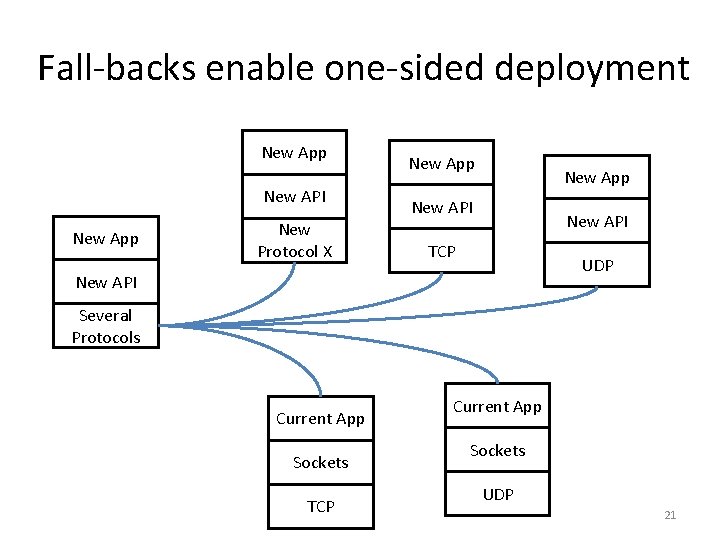 Fall-backs enable one-sided deployment

New App
New API
Several Protocols

New App
New API
New Protocol X

New App
New API
TCP

New App
New API
UDP

Current App
Sockets
TCP

Current App
Sockets
UDP

21